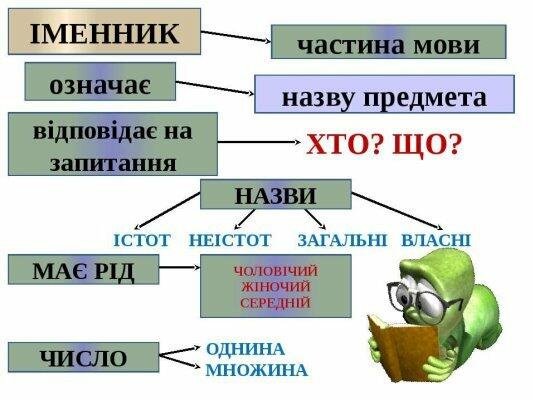 ІМЕННИК

частина мови

означає

назву предмета

відповідає на запитання

ХТО? ЩО?

НАЗВИ

ІСТОТ НЕІСТОТ ЗАГАЛЬНІ ВЛАСНІ

МАЄ РІД

ЧОЛОВІЧИЙ
ЖІНОЧИЙ
СЕРЕДНІЙ

ЧИСЛО

ОДНИНА
МНОЖИНА